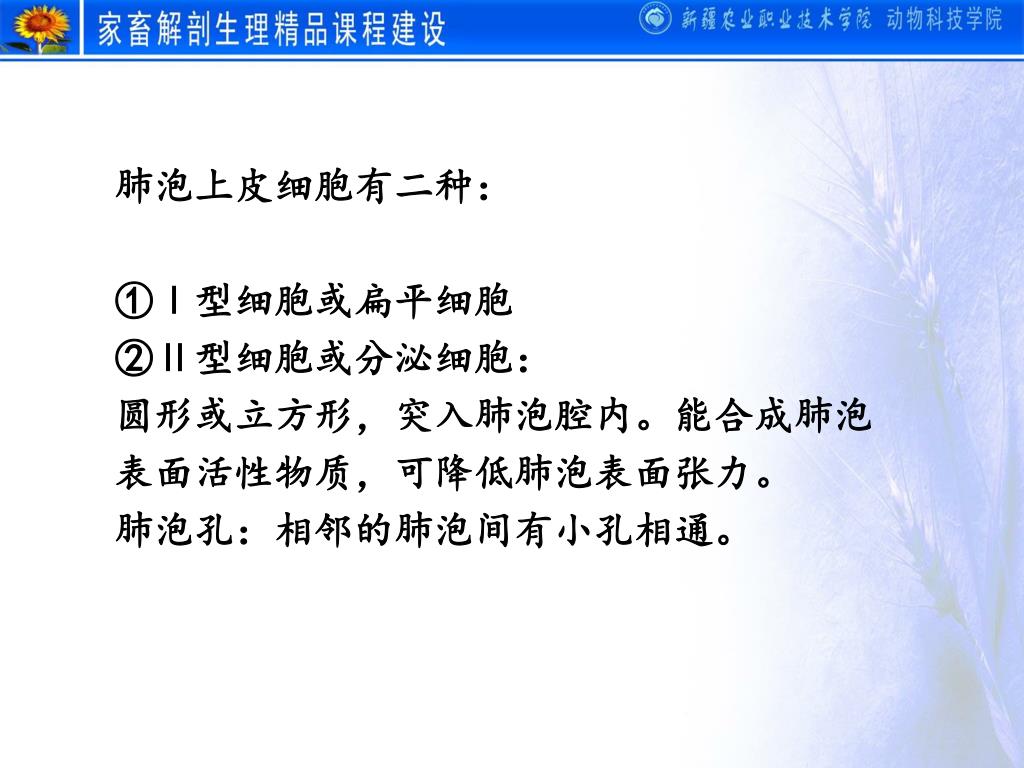 家畜解剖生理精品课程建设

新疆农业职业技术学院 动物科技学院

肺泡上皮细胞有二种：

①Ⅰ型细胞或扁平细胞
②Ⅱ型细胞或分泌细胞：
圆形或立方形，突入肺泡腔内。能合成肺泡表面活性物质，可降低肺泡表面张力。
肺泡孔：相邻的肺泡间有小孔相通。